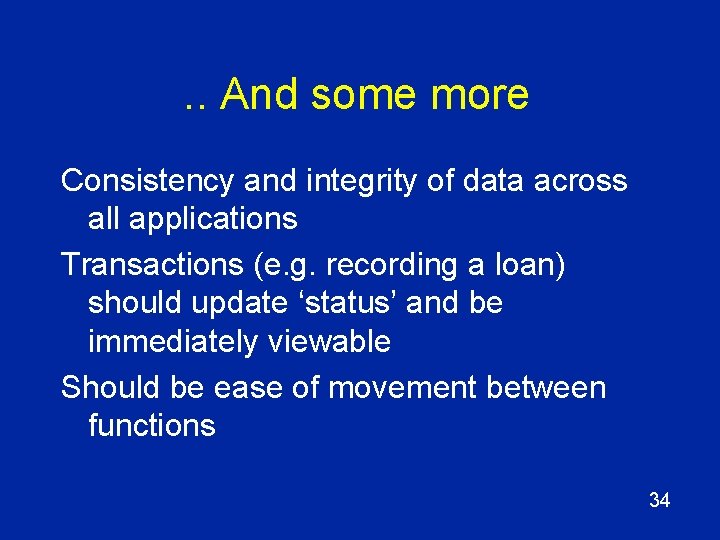 .. And some more

Consistency and integrity of data across all applications

Transactions (e.g. recording a loan) should update ‘status’ and be immediately viewable

Should be ease of movement between functions

34